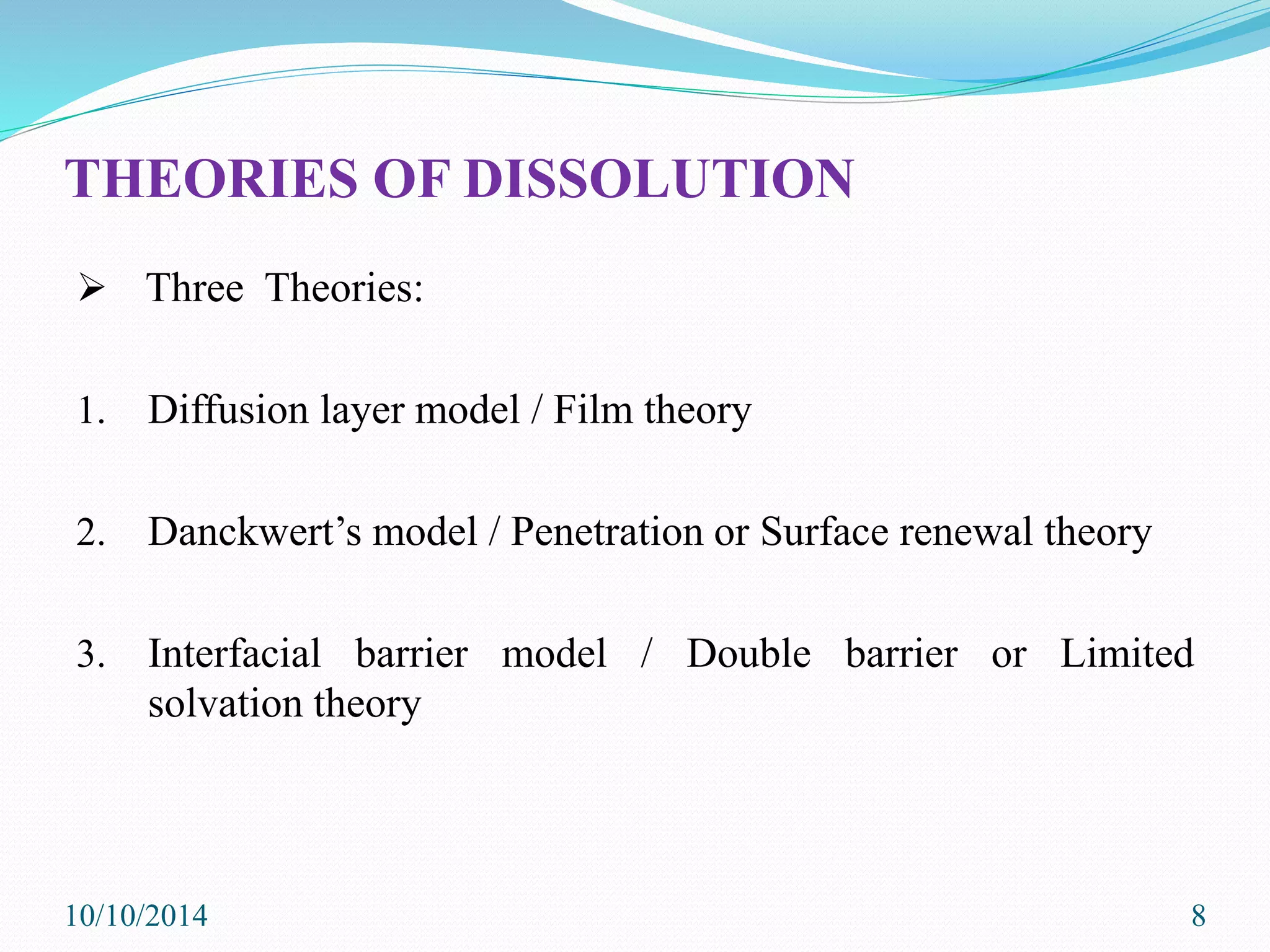 THEORIES OF DISSOLUTION

➢ Three Theories:

1. Diffusion layer model / Film theory

2. Danckwert's model / Penetration or Surface renewal theory

3. Interfacial barrier model / Double barrier or Limited solvation theory

10/10/2014

8